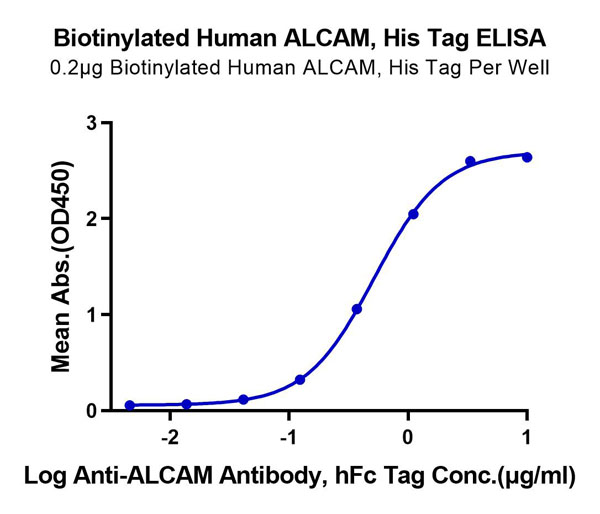 Biotinylated Human ALCAM, His Tag ELISA
0.2μg Biotinylated Human ALCAM, His Tag Per Well

Mean Abs.(OD450)

3
2
1
0

-2
-1
0
1

Log Anti-ALCAM Antibody, hFc Tag Conc.(μg/ml)